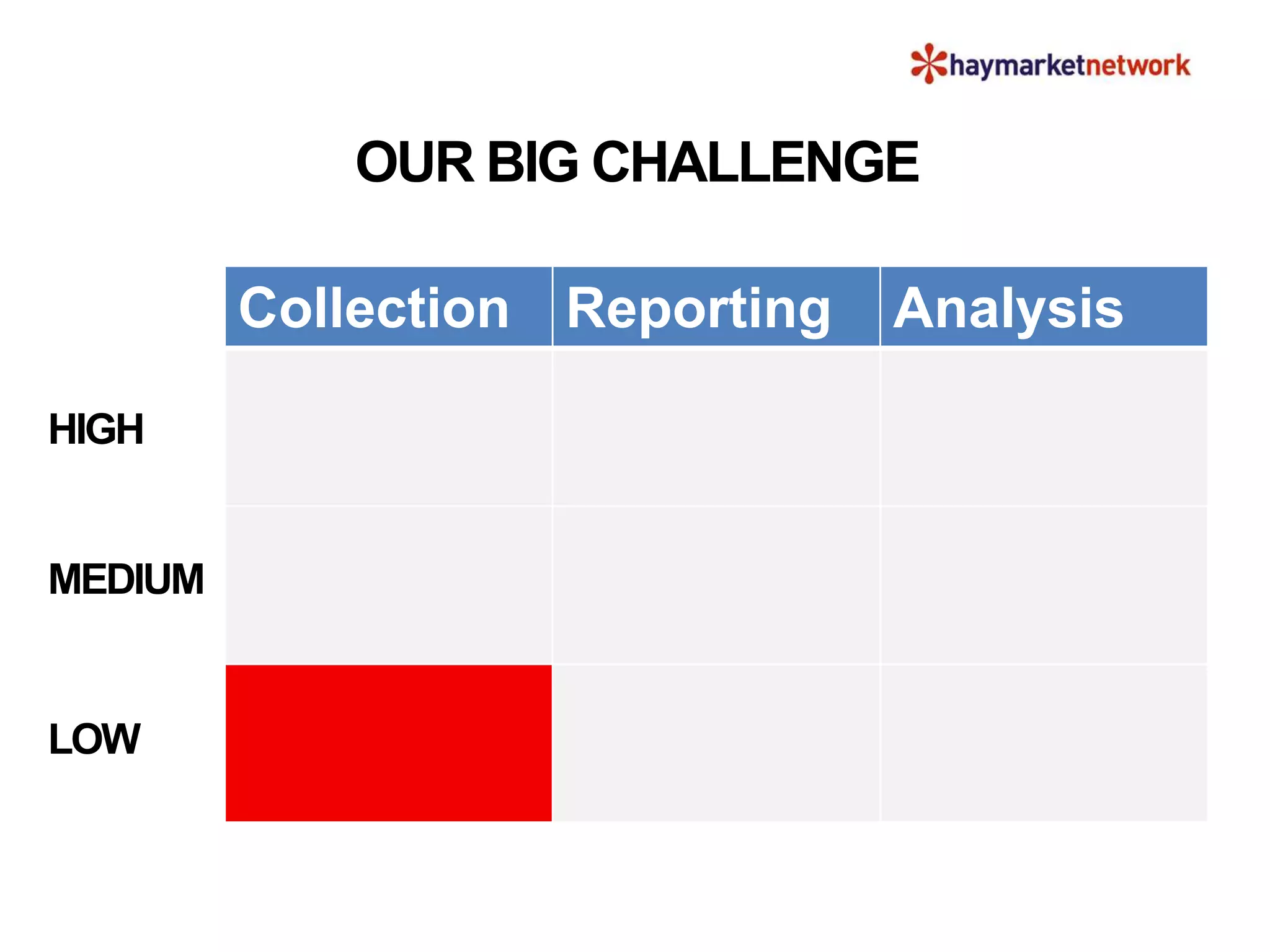 haymarketnetwork

OUR BIG CHALLENGE

| | Collection | Reporting | Analysis |
|---|---|---|---|
| HIGH | | | |
| MEDIUM | | | |
| LOW | | | |